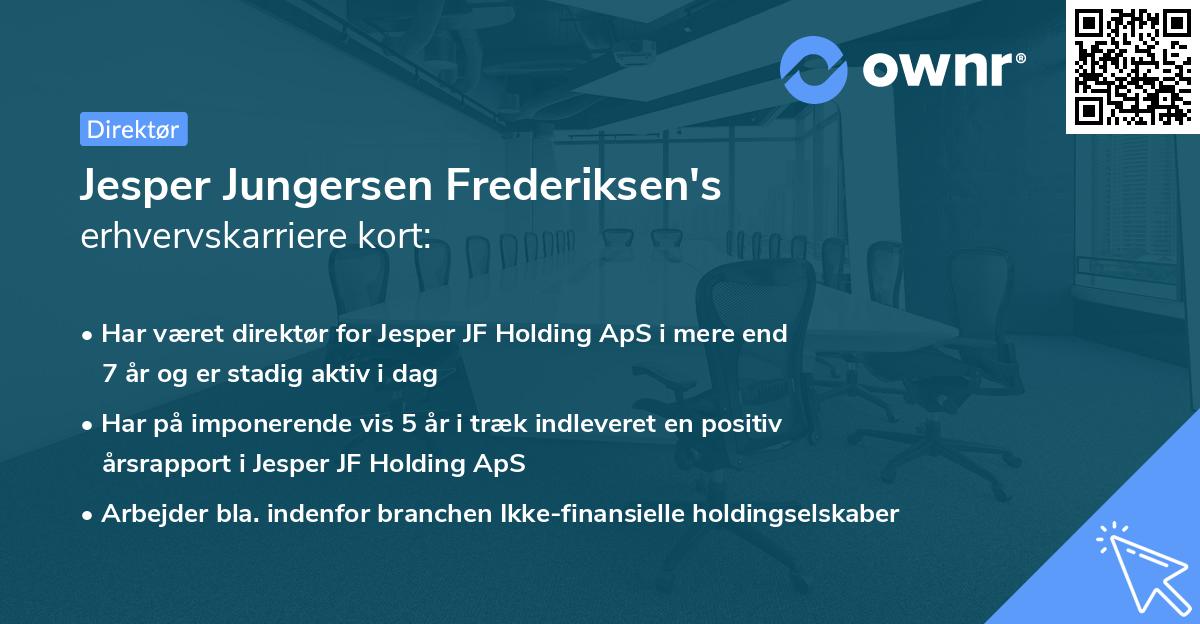 ownr®

Direktør

Jesper Jungersen Frederiksen's
erhvervskarriere kort:

• Har været direktør for Jesper JF Holding ApS i mere end 7 år og er stadig aktiv i dag
• Har på imponerende vis 5 år i træk indleveret en positiv årsrapport i Jesper JF Holding ApS
• Arbejder bla. indenfor branchen Ikke-finansielle holdingselskaber